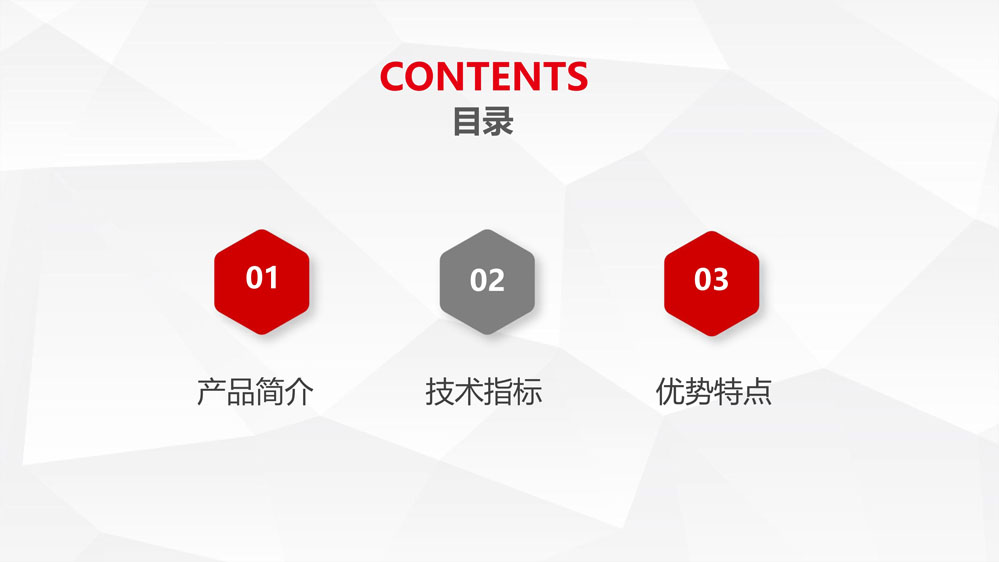 CONTENTS
目录

01
产品简介

02
技术指标

03
优势特点